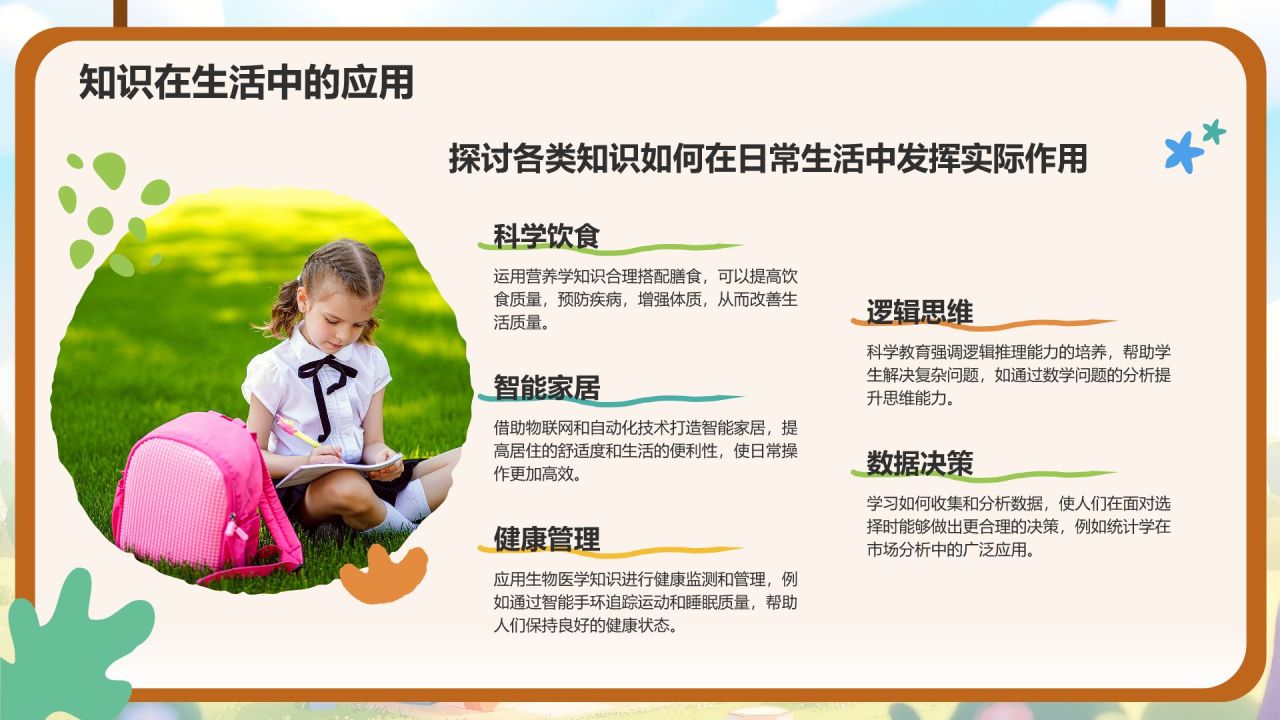 知识在生活中的应用

探讨各类知识如何在日常生活中发挥实际作用

科学饮食

运用营养学知识合理搭配膳食，可以提高饮食质量，预防疾病，增强体质，从而改善生活质量。

智能家居

借助物联网和自动化技术打造智能家居，提高居住的舒适度和生活的便利性，使日常操作更加高效。

健康管理

应用生物医学知识进行健康监测和管理，例如通过智能手环追踪运动和睡眠质量，帮助人们保持良好的健康状态。

逻辑思维

科学教育强调逻辑推理能力的培养，帮助学生解决复杂问题，如通过数学问题的分析提升思维能力。

数据决策

学习如何收集和分析数据，使人们在面对选择时能够做出更合理的决策，例如统计学在市场分析中的广泛应用。